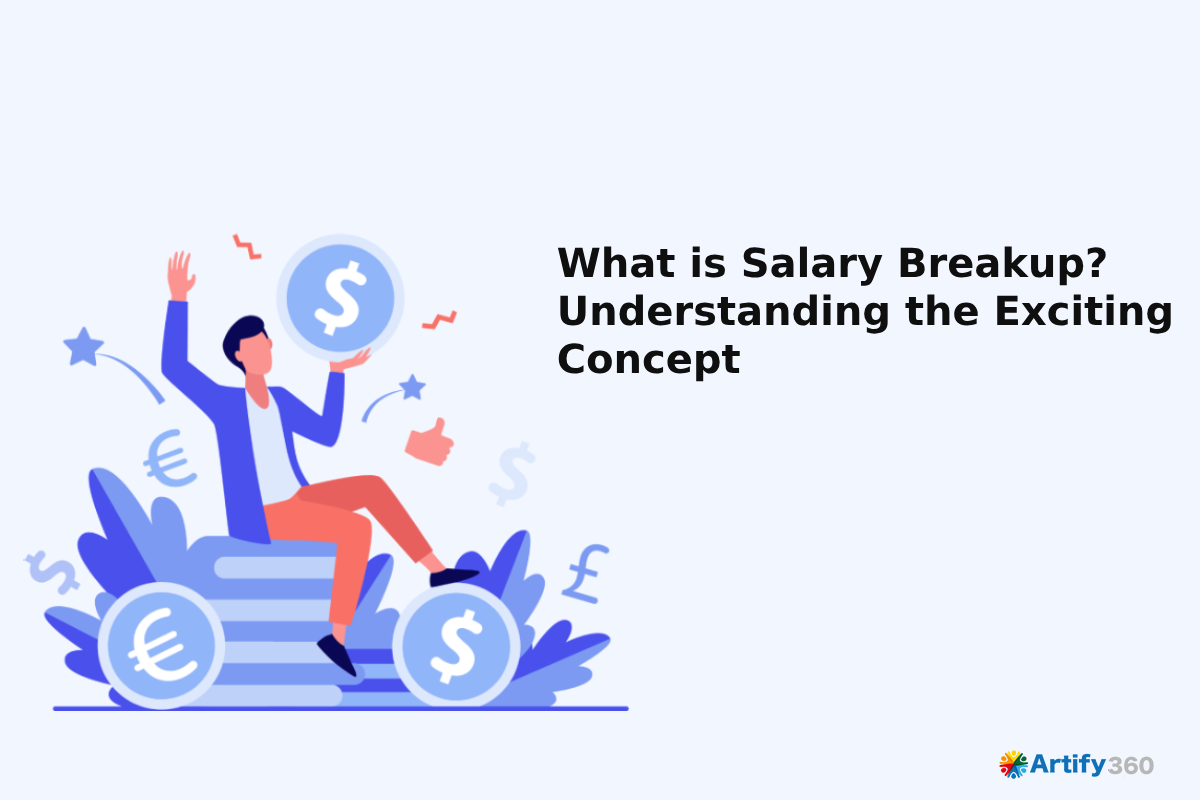 What is Salary Breakup? Understanding the Exciting Concept

Artify360